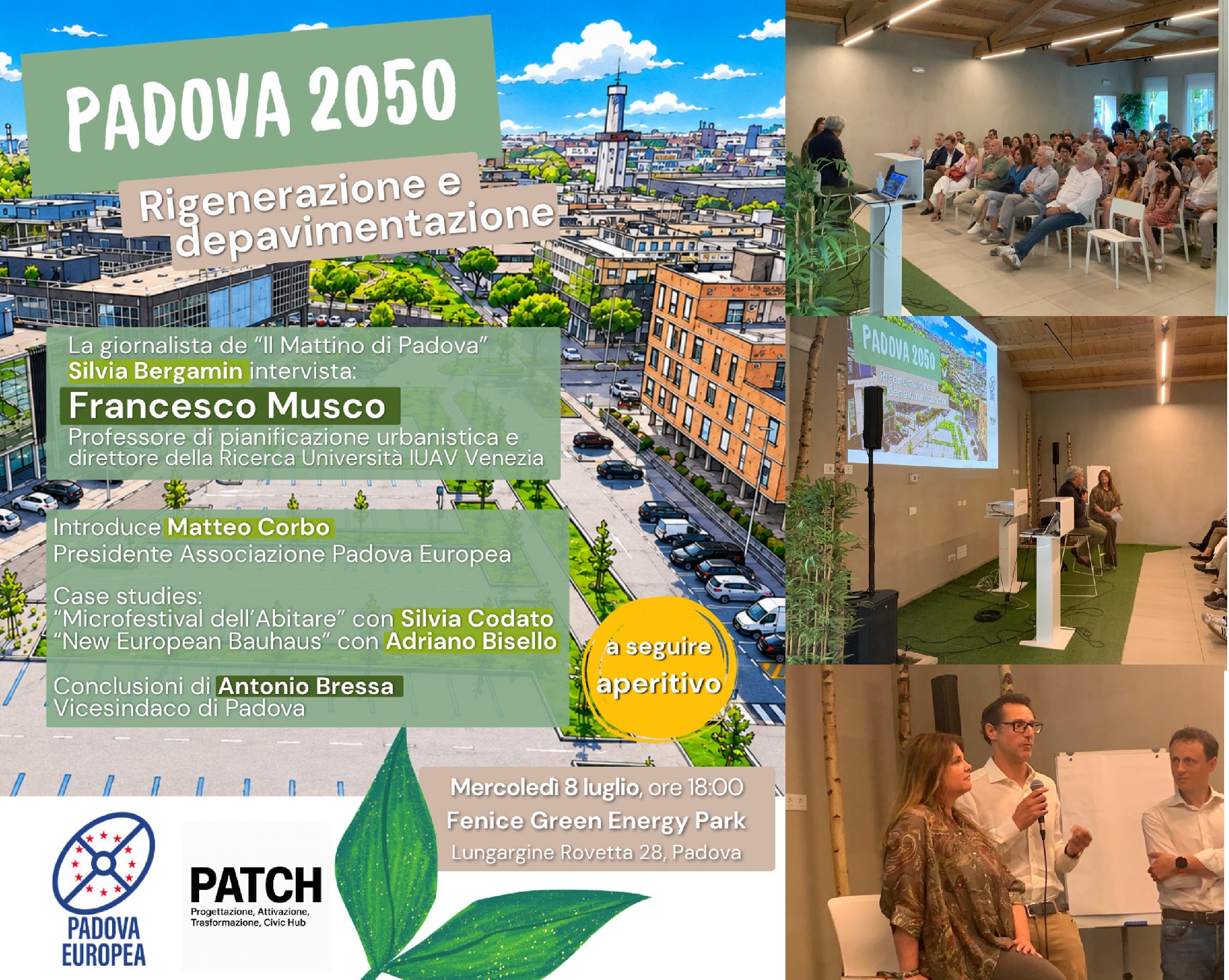 PADOVA 2050

Rigenerazione e depavimentazione

La giornalista de "Il Mattino di Padova" Silvia Bergamin intervista:

Francesco Musco

Professore di pianificazione urbanistica e direttore della Ricerca Università IUAV Venezia

Introduce Matteo Corbo
Presidente Associazione Padova Europea

Case studies:
"Microfestival dell'Abitare" con Silvia Codato
"New European Bauhaus" con Adriano Bisello

Conclusioni di Antonio Bressa
Vicesindaco di Padova

a seguire aperitivo

Mercoledì 8 luglio, ore 18:00
Fenice Green Energy Park
Lungargine Rovetta 28, Padova

PADOVA EUROPEA

PATCH
Progettazione, Attivazione, Trasformazione, Civic Hub

PADOVA 2050
Rigenerazione e depavimentazione